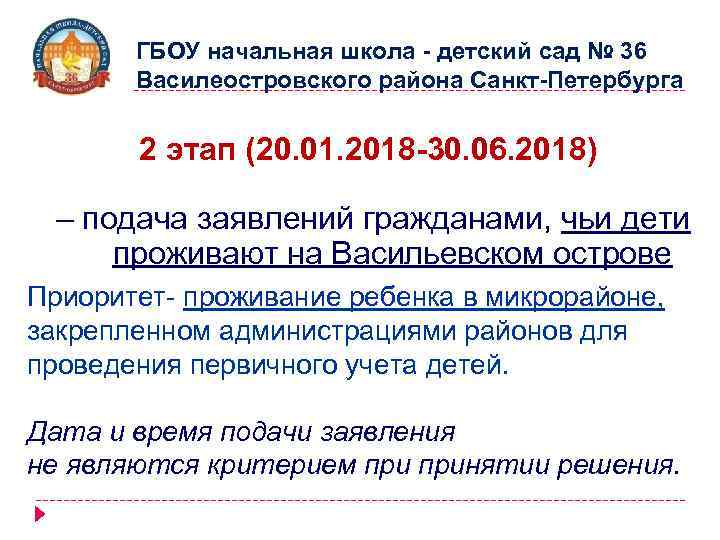 ГБОУ начальная школа - детский сад № 36 Василеостровского района Санкт-Петербурга

2 этап (20.01.2018-30.06.2018)

– подача заявлений гражданами, чьи дети проживают на Васильевском острове

Приоритет- проживание ребенка в микрорайоне, закрепленном администрациями районов для проведения первичного учета детей.

Дата и время подачи заявления не являются критерием при принятии решения.